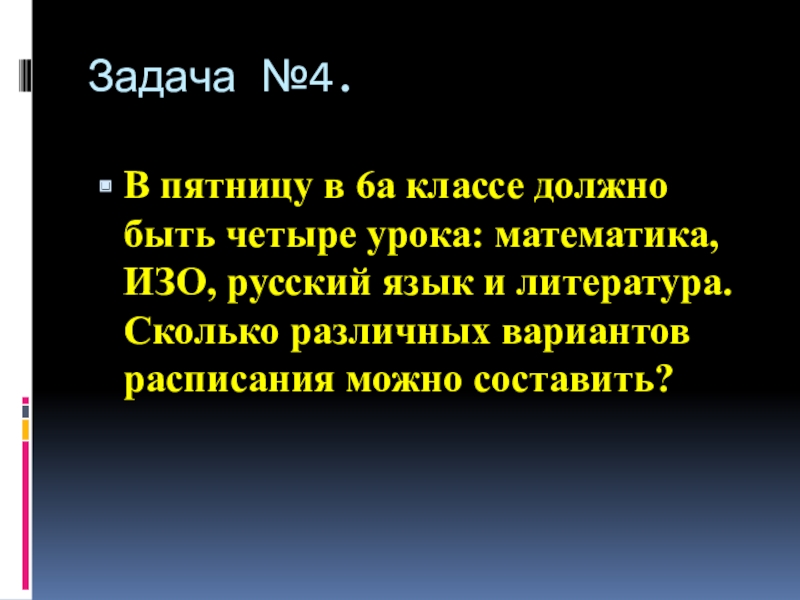 Задача №4.

В пятницу в 6а классе должно быть четыре урока: математика, ИЗО, русский язык и литература. Сколько различных вариантов расписания можно составить?